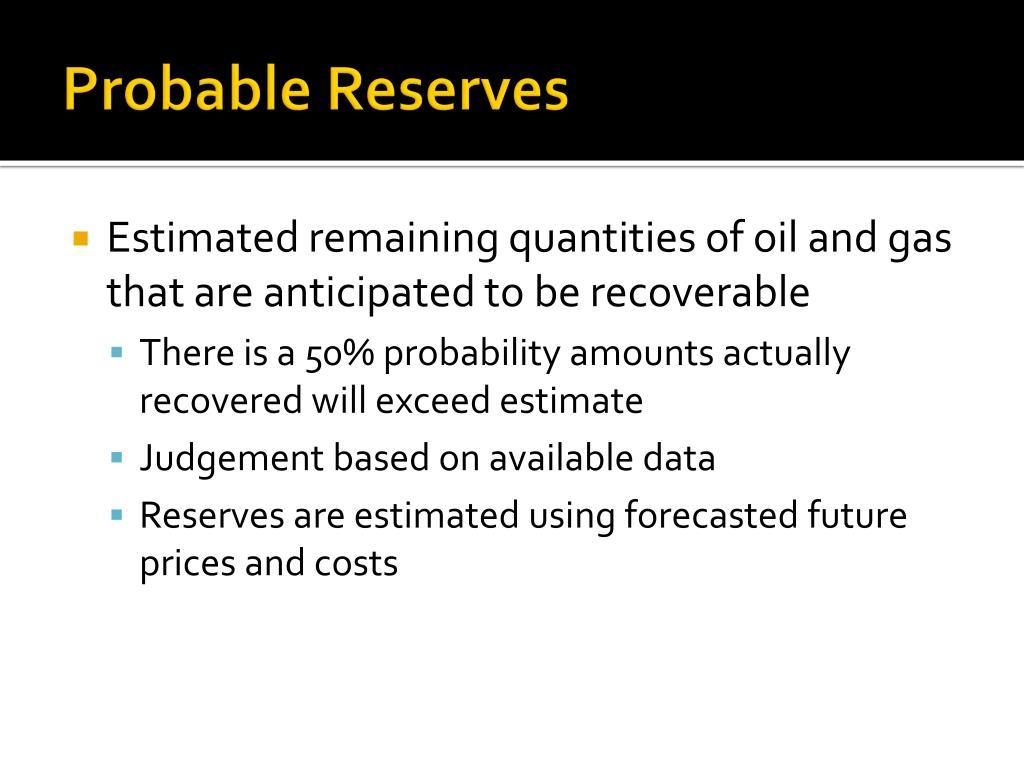 Probable Reserves

Estimated remaining quantities of oil and gas that are anticipated to be recoverable

There is a 50% probability amounts actually recovered will exceed estimate

Judgement based on available data

Reserves are estimated using forecasted future prices and costs